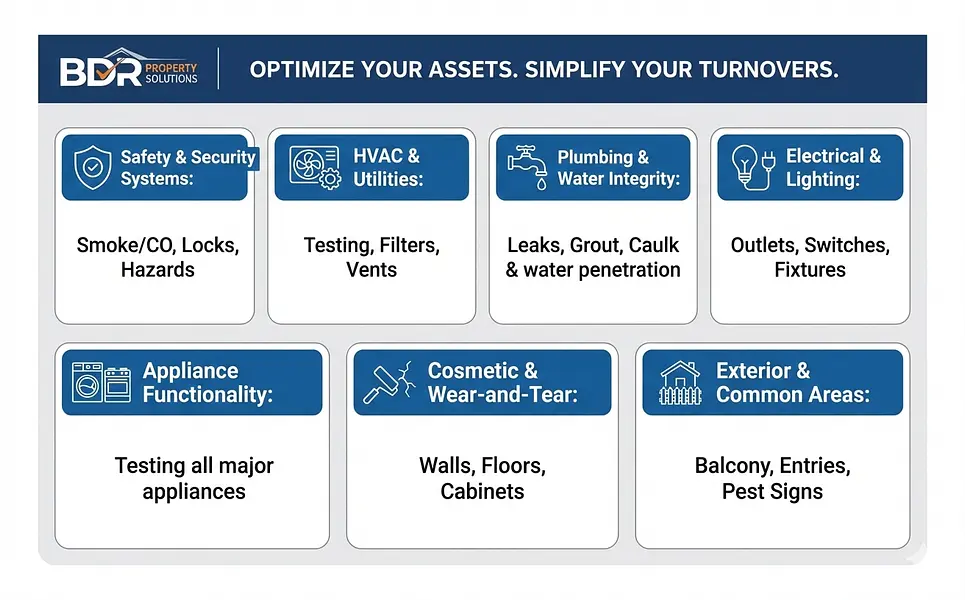 BDR PROPERTY SOLUTIONS

OPTIMIZE YOUR ASSETS. SIMPLIFY YOUR TURNOVERS.

Safety & Security Systems:

Smoke/CO, Locks, Hazards

HVAC & Utilities:

Testing, Filters, Vents

Plumbing & Water Integrity:

Leaks, Grout, Caulk & water penetration

Electrical & Lighting:

Outlets, Switches, Fixtures

Appliance Functionality:

Testing all major appliances

Cosmetic & Wear-and-Tear:

Walls, Floors, Cabinets

Exterior & Common Areas:

Balcony, Entries, Pest Signs